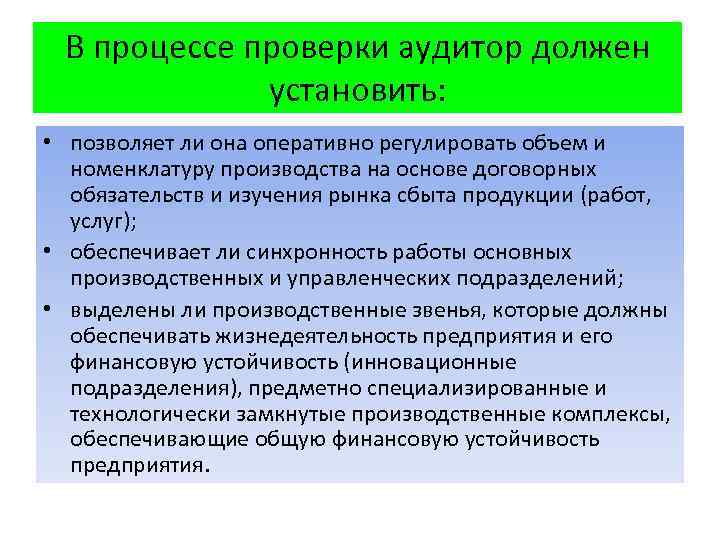 В процессе проверки аудитор должен установить:

• позволяет ли она оперативно регулировать объем и номенклатуру производства на основе договорных обязательств и изучения рынка сбыта продукции (работ, услуг);

• обеспечивает ли синхронность работы основных производственных и управленческих подразделений;

• выделены ли производственные звенья, которые должны обеспечивать жизнедеятельность предприятия и его финансовую устойчивость (инновационные подразделения), предметно специализированные и технологически замкнутые производственные комплексы, обеспечивающие общую финансовую устойчивость предприятия.